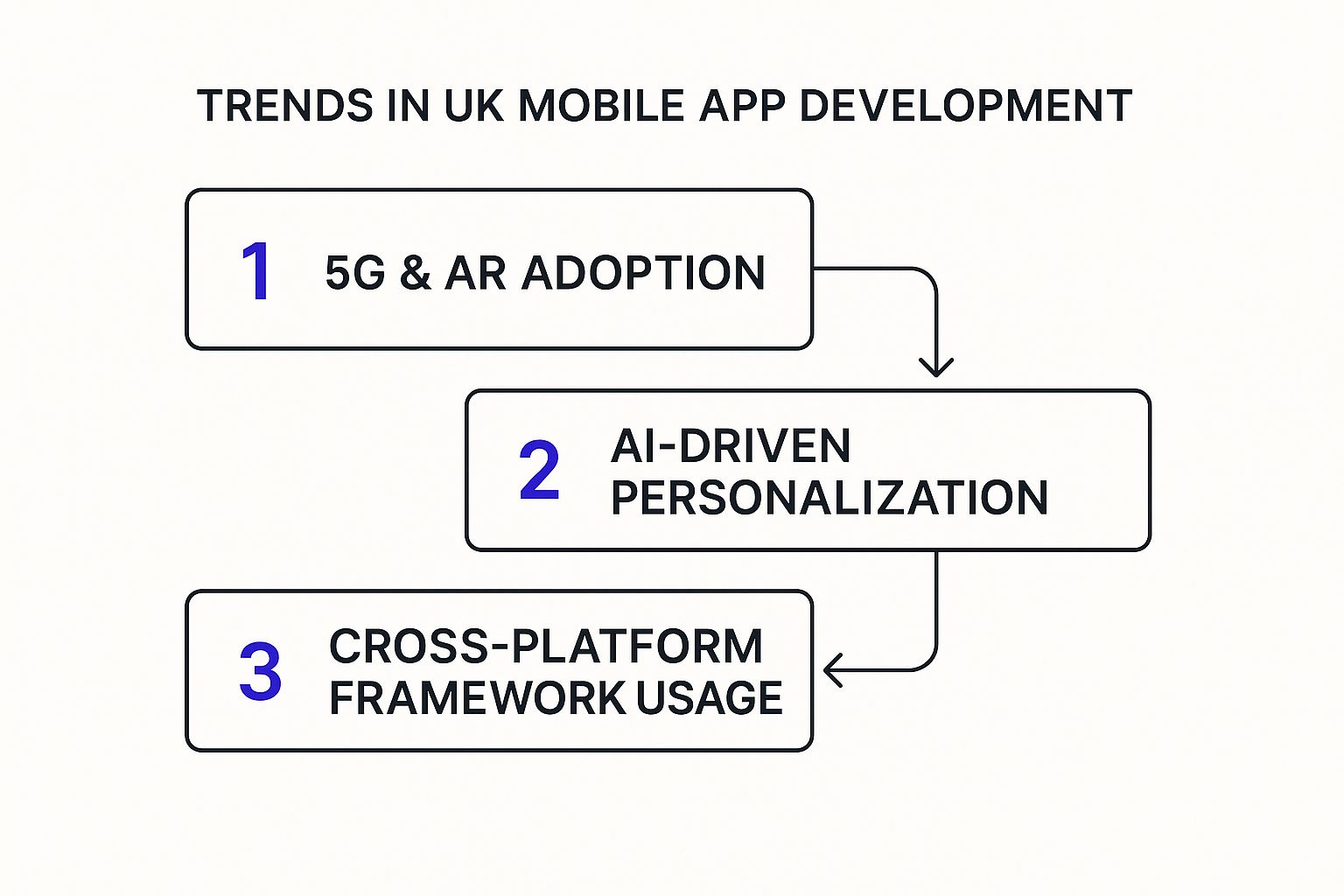 TRENDS IN UK MOBILE APP DEVELOPMENT

1 5G & AR ADOPTION

2 AI-DRIVEN PERSONALIZATION

3 CROSS-PLATFORM FRAMEWORK USAGE